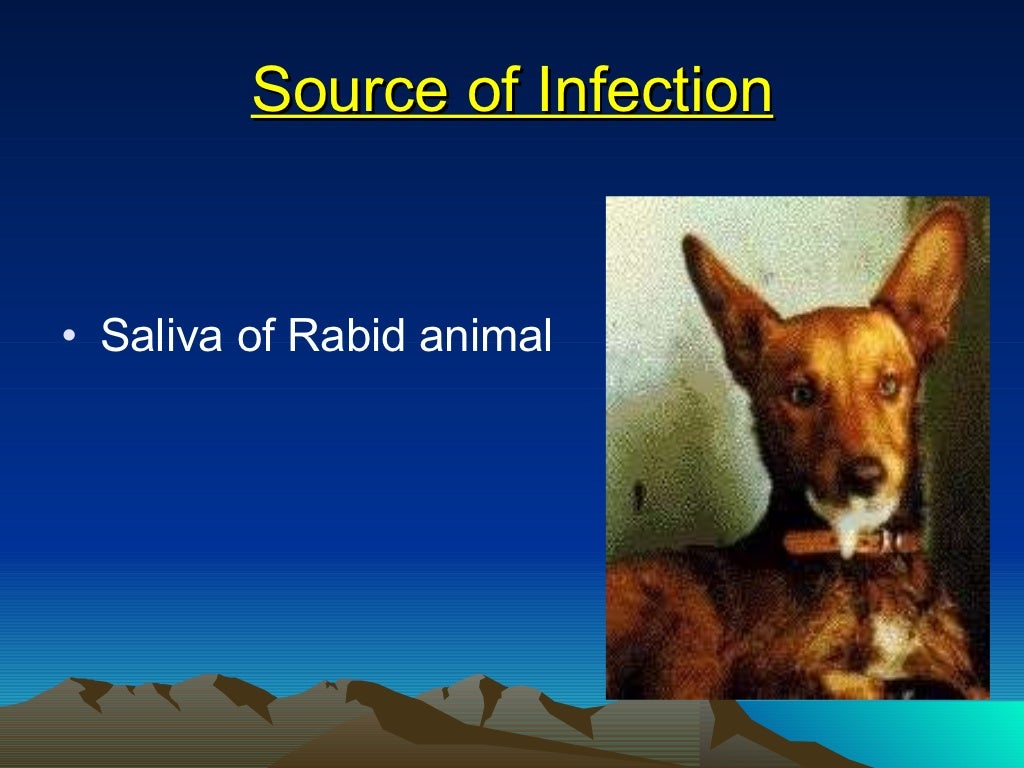 Source of Infection

• Saliva of Rabid animal